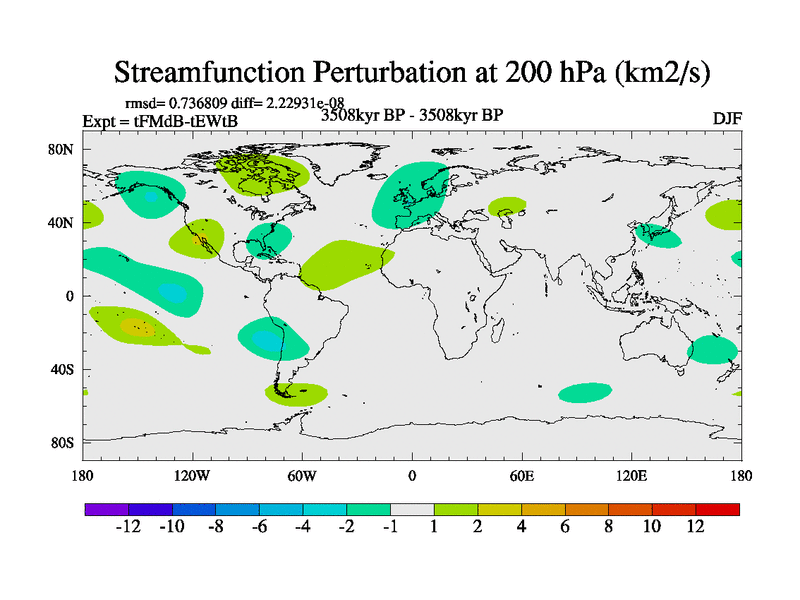 Streamfunction Perturbation at 200 hPa (km2/s)

rmsd= 0.736809 diff= 2.22931e-08

Expt = tFMdB-tEWtB

3508kyr BP - 3508kyr BP

DJF

80N
40N
0
40S
80S

180 120W 60W 0 60E 120E 180

-12 -10 -8 -6 -4 -2 -1 1 2 4 6 8 10 12